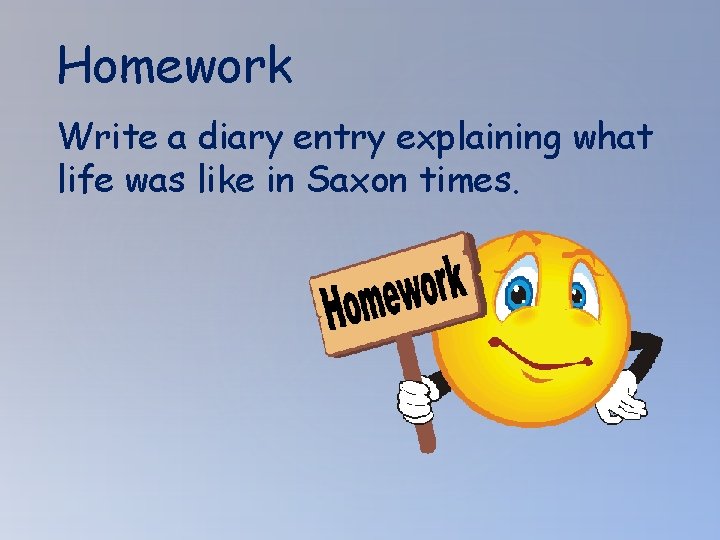 Homework

Write a diary entry explaining what life was like in Saxon times.

Homework